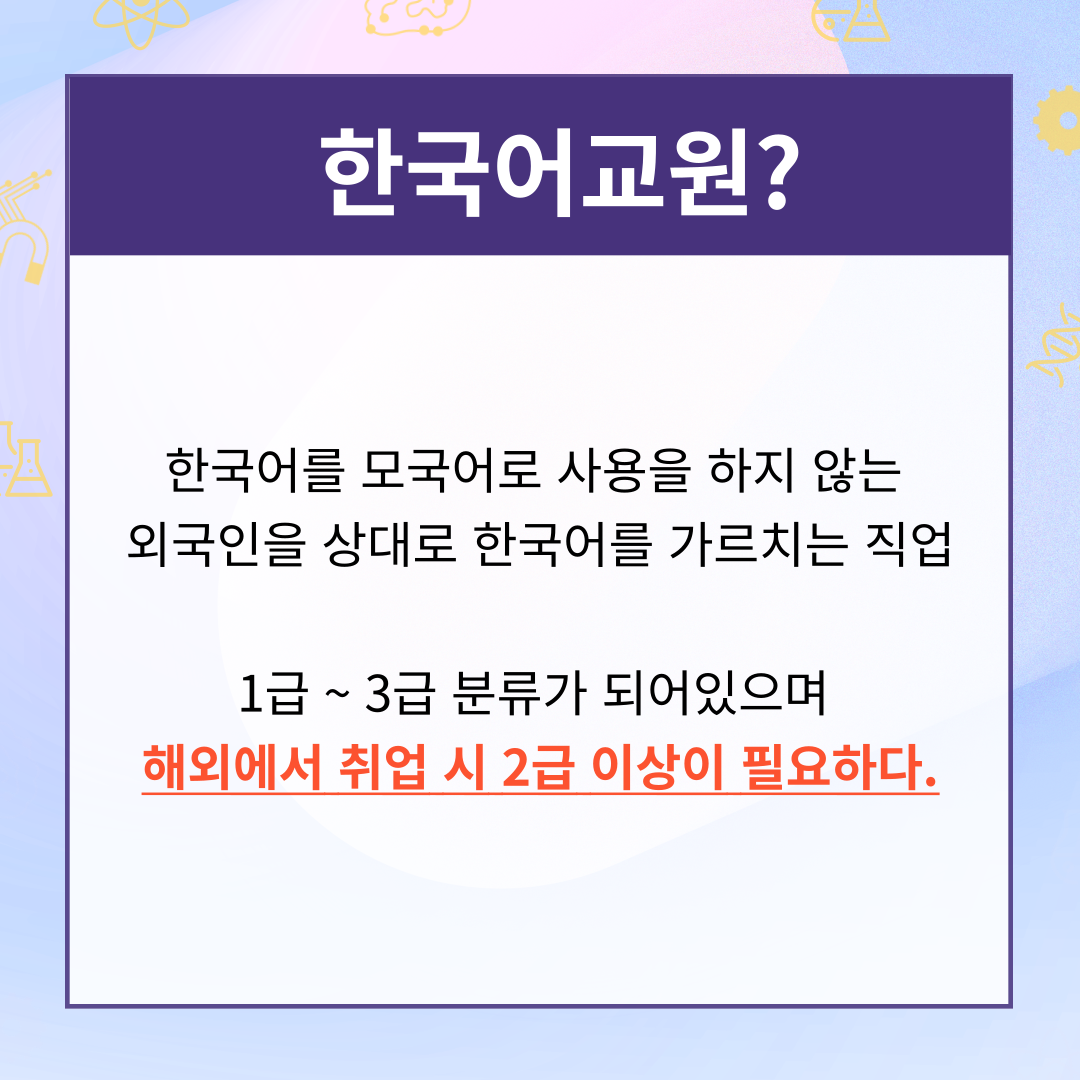 한국어교원?

한국어를 모국어로 사용을 하지 않는 외국인을 상대로 한국어를 가르치는 직업

1급 ~ 3급 분류가 되어있으며
해외에서 취업 시 2급 이상이 필요하다.